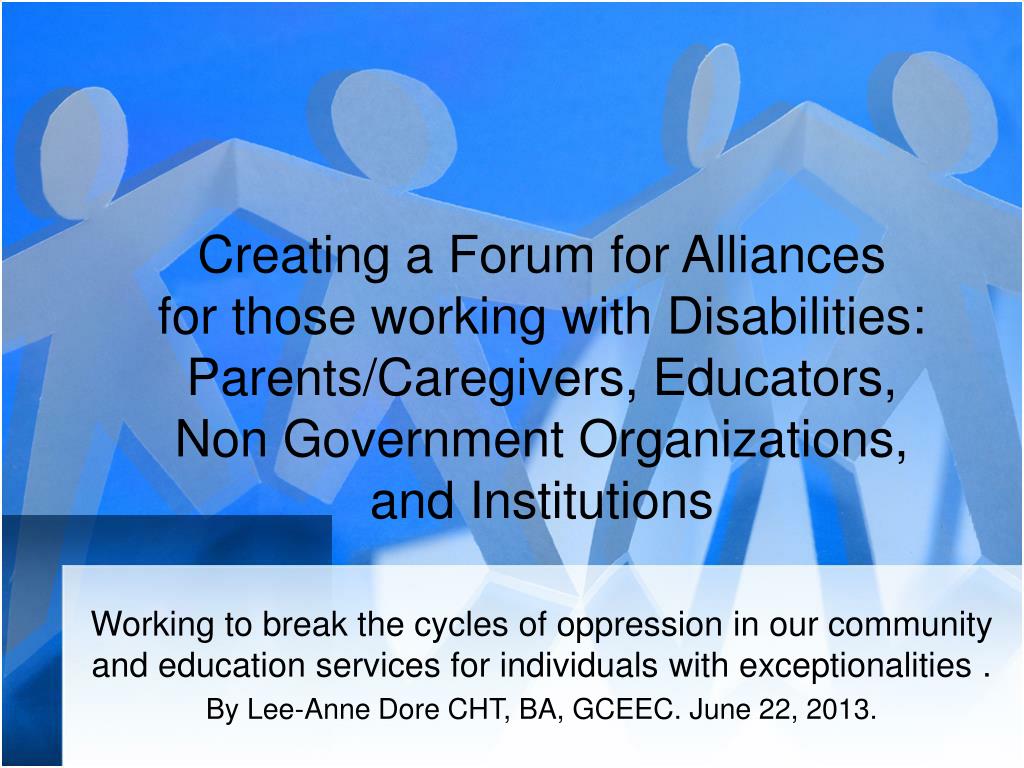 Creating a Forum for Alliances
for those working with Disabilities:
Parents/Caregivers, Educators,
Non Government Organizations,
and Institutions

Working to break the cycles of oppression in our community and education services for individuals with exceptionalities .

By Lee-Anne Dore CHT, BA, GCEEC. June 22, 2013.